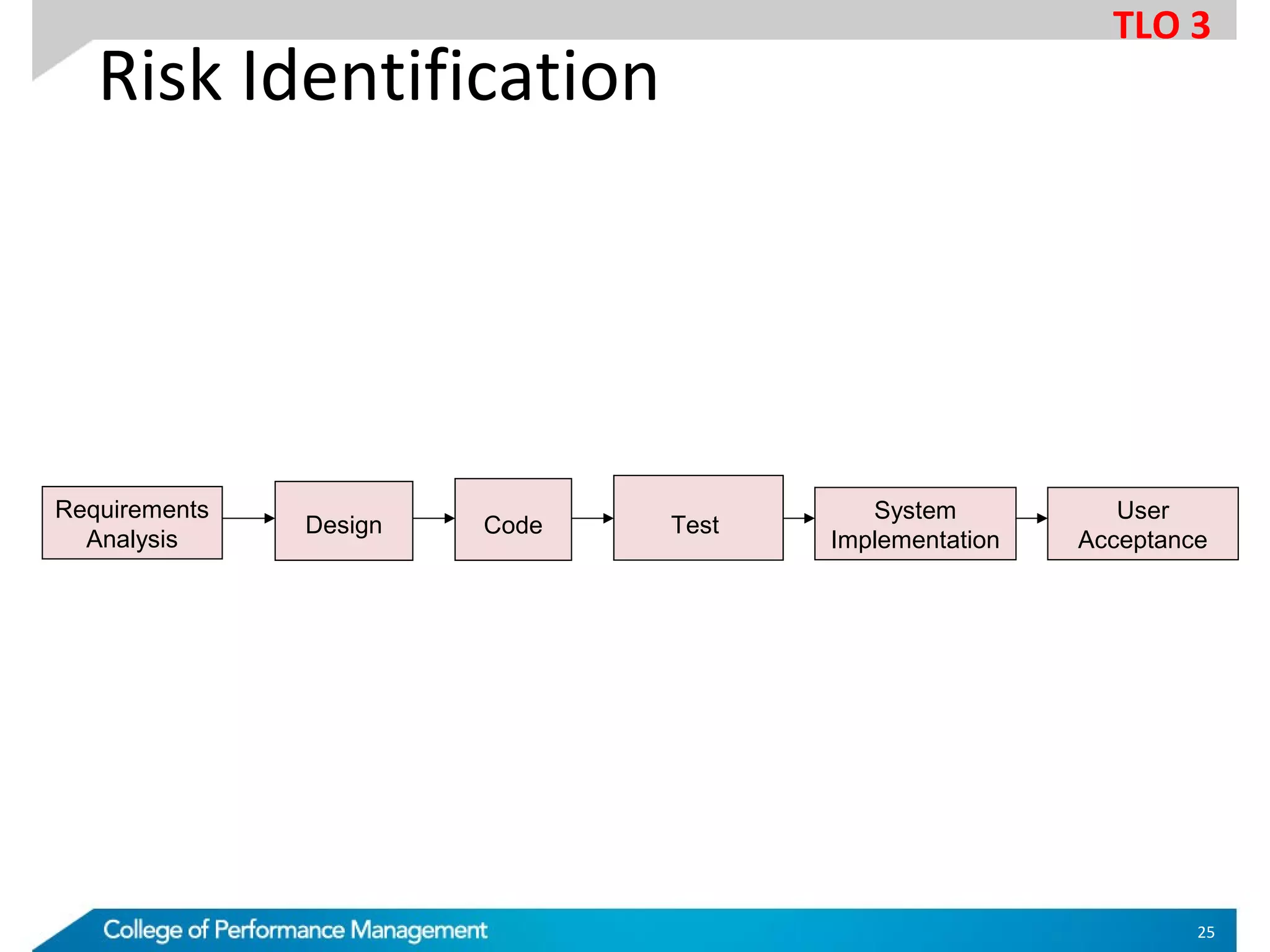 TLO 3

Risk Identification

Requirements Analysis

Design

Code

Test

System Implementation

User Acceptance

College of Performance Management

25